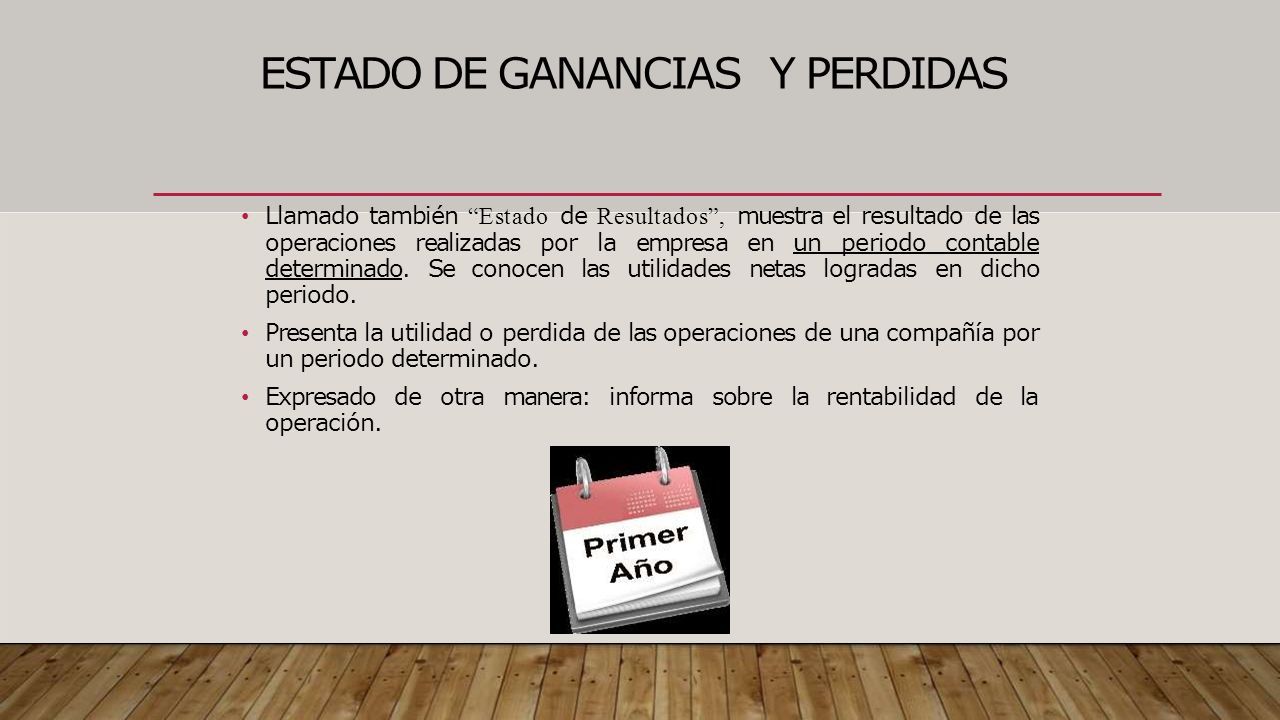 ESTADO DE GANANCIAS Y PERDIDAS

• Llamado también "Estado de Resultados", muestra el resultado de las operaciones realizadas por la empresa en un periodo contable determinado. Se conocen las utilidades netas logradas en dicho periodo.

• Presenta la utilidad o perdida de las operaciones de una compañía por un periodo determinado.

• Expresado de otra manera: informa sobre la rentabilidad de la operación.

Primer Año